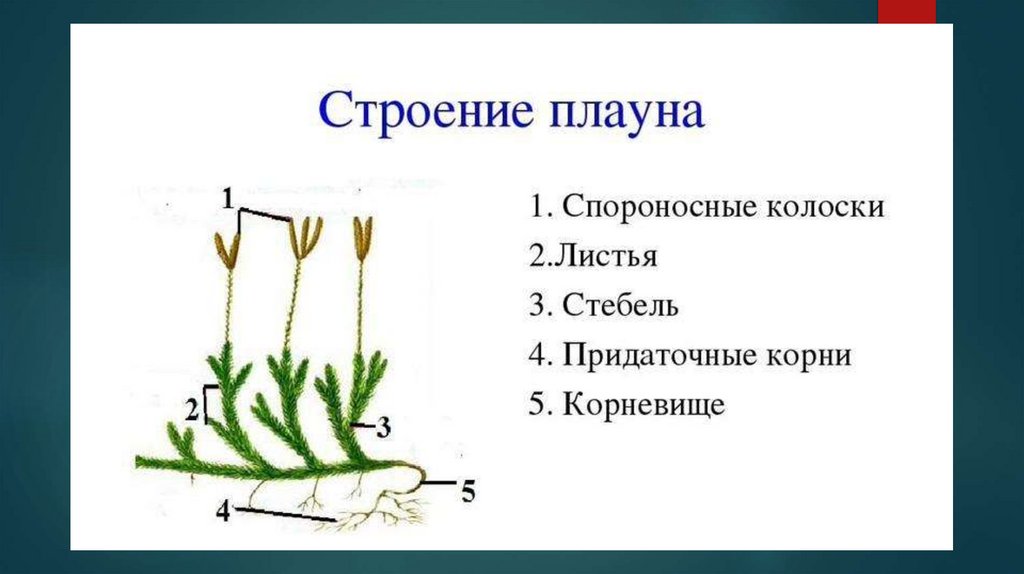 Строение плауна

1
2
3
4
5

1. Спороносные колоски
2.Листья
3. Стебель
4. Придаточные корни
5. Корневище